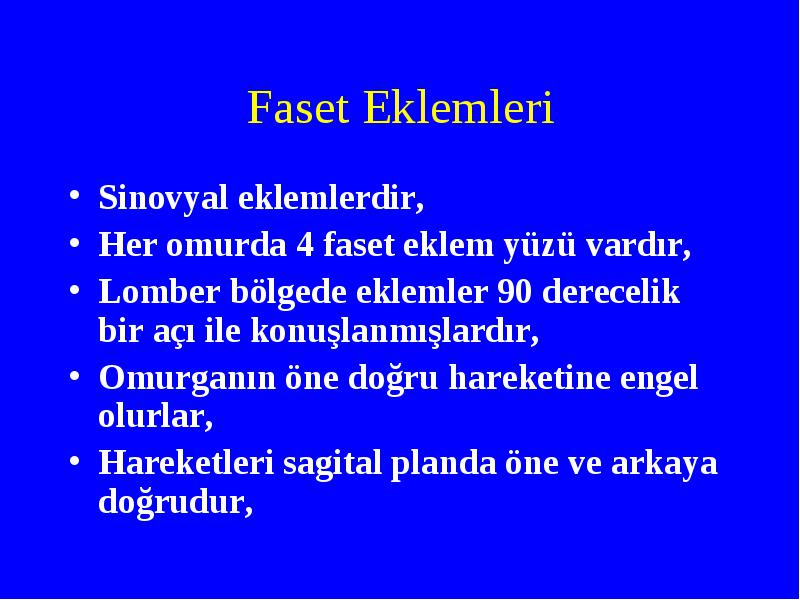 Faset Eklemleri

• Sinovyal eklemlerdir,
• Her omurda 4 faset eklem yüzü vardır,
• Lomber bölgede eklemler 90 derecelik bir açı ile konuşlanmışlardır,
• Omurganın öne doğru hareketine engel olurlar,
• Hareketleri sagital planda öne ve arkaya doğrudur,